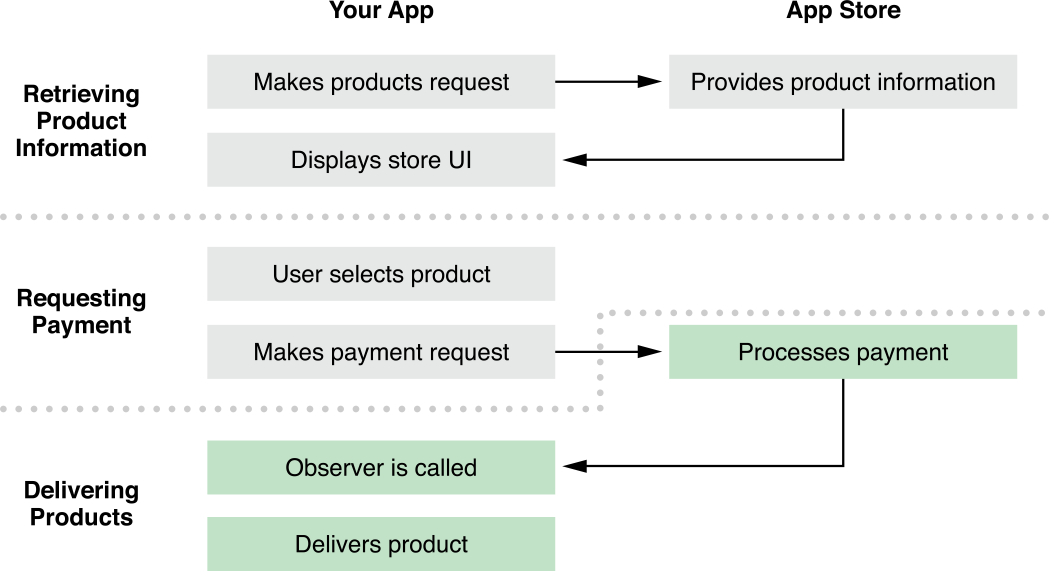 Your App

App Store

Retrieving Product Information

Makes products request

Provides product information

Displays store UI

Requesting Payment

User selects product

Makes payment request

Processes payment

Delivering Products

Observer is called

Delivers product